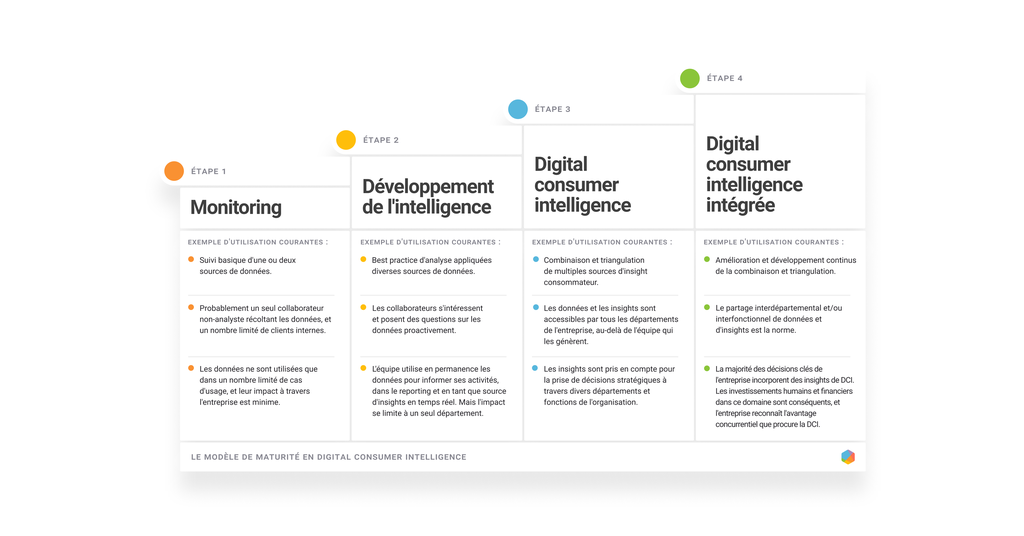 ÉTAPE 1

Monitoring

EXEMPLE D'UTILISATION COURANTES :

Suivi basique d'une ou deux sources de données.

Probablement un seul collaborateur non-analyste récoltant les données, et un nombre limité de clients internes.

Les données ne sont utilisées que dans un nombre limité de cas d'usage, et leur impact à travers l'entreprise est minime.

ÉTAPE 2

Développement de l'intelligence

EXEMPLE D'UTILISATION COURANTES :

Best practice d'analyse appliquées diverses sources de données.

Les collaborateurs s'intéressent et posent des questions sur les données proactivement.

L'équipe utilise en permanence les données pour informer ses activités, dans le reporting et en tant que source d'insights en temps réel. Mais l'impact se limite à un seul département.

ÉTAPE 3

Digital consumer intelligence

EXEMPLE D'UTILISATION COURANTES :

Combinaison et triangulation de multiples sources d'insight consommateur.

Les données et les insights sont accessibles par tous les départements de l'entreprise, au-delà de l'équipe qui les génèrent.

Les insights sont pris en compte pour la prise de décisions stratégiques à travers divers départements et fonctions de l'organisation.

ÉTAPE 4

Digital consumer intelligence intégrée

EXEMPLE D'UTILISATION COURANTES :

Amélioration et développement continus de la combinaison et triangulation.

Le partage interdépartemental et/ou interfonctionnel de données et d'insights est la norme.

La majorité des décisions clés de l'entreprise incorporent des insights de DCI. Les investissements humains et financiers dans ce domaine sont conséquents, et l'entreprise reconnaît l'avantage concurrentiel que procure la DCI.

LE MODÈLE DE MATURITÉ EN DIGITAL CONSUMER INTELLIGENCE